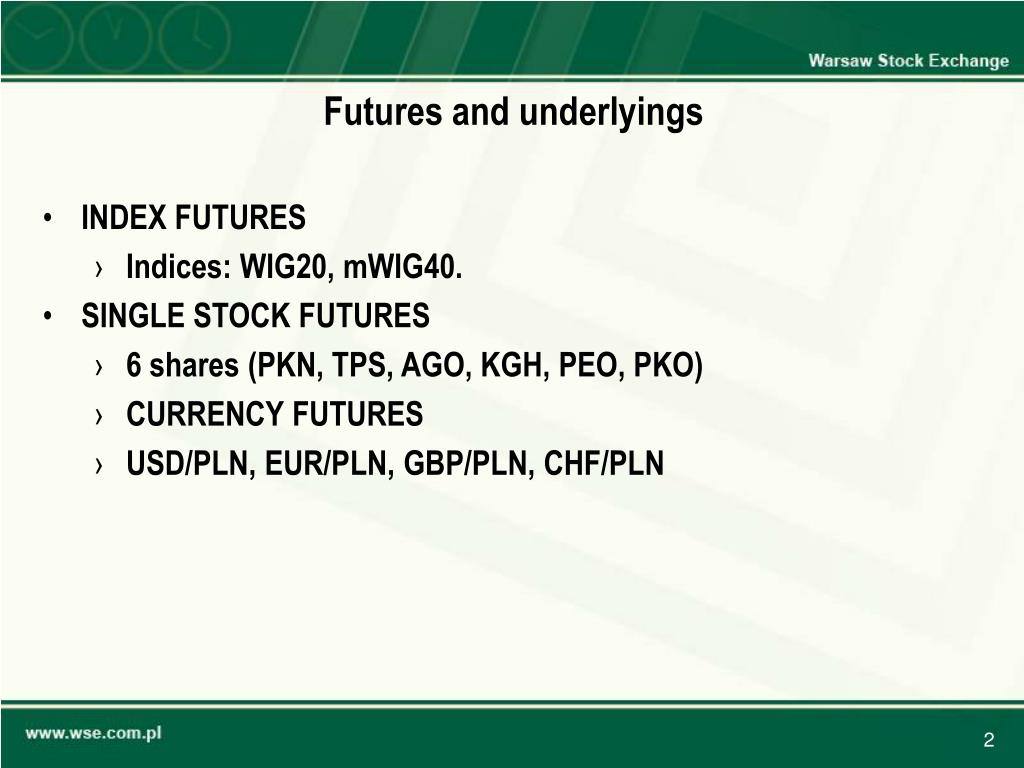 Warsaw Stock Exchange

Futures and underlyings

• INDEX FUTURES
  › Indices: WIG20, mWIG40.
• SINGLE STOCK FUTURES
  › 6 shares (PKN, TPS, AGO, KGH, PEO, PKO)
  › CURRENCY FUTURES
  › USD/PLN, EUR/PLN, GBP/PLN, CHF/PLN

www.wse.com.pl

2